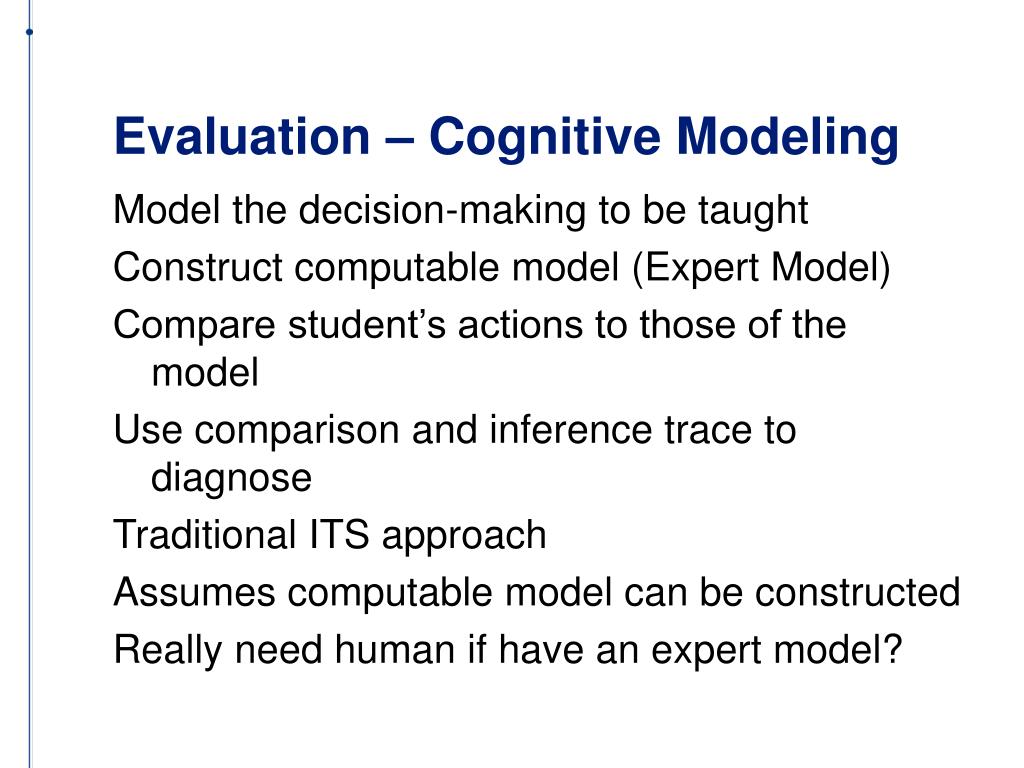 Evaluation – Cognitive Modeling

Model the decision-making to be taught

Construct computable model (Expert Model)

Compare student’s actions to those of the model

Use comparison and inference trace to diagnose

Traditional ITS approach

Assumes computable model can be constructed

Really need human if have an expert model?